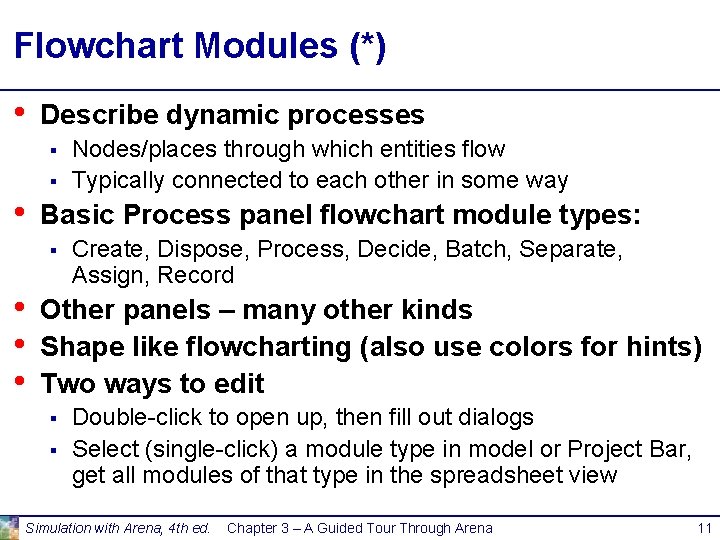 Flowchart Modules (*)

• Describe dynamic processes
  ▪ Nodes/places through which entities flow
  ▪ Typically connected to each other in some way
• Basic Process panel flowchart module types:
  ▪ Create, Dispose, Process, Decide, Batch, Separate, Assign, Record
• Other panels – many other kinds
• Shape like flowcharting (also use colors for hints)
• Two ways to edit
  ▪ Double-click to open up, then fill out dialogs
  ▪ Select (single-click) a module type in model or Project Bar, get all modules of that type in the spreadsheet view

Simulation with Arena, 4th ed. Chapter 3 – A Guided Tour Through Arena 11